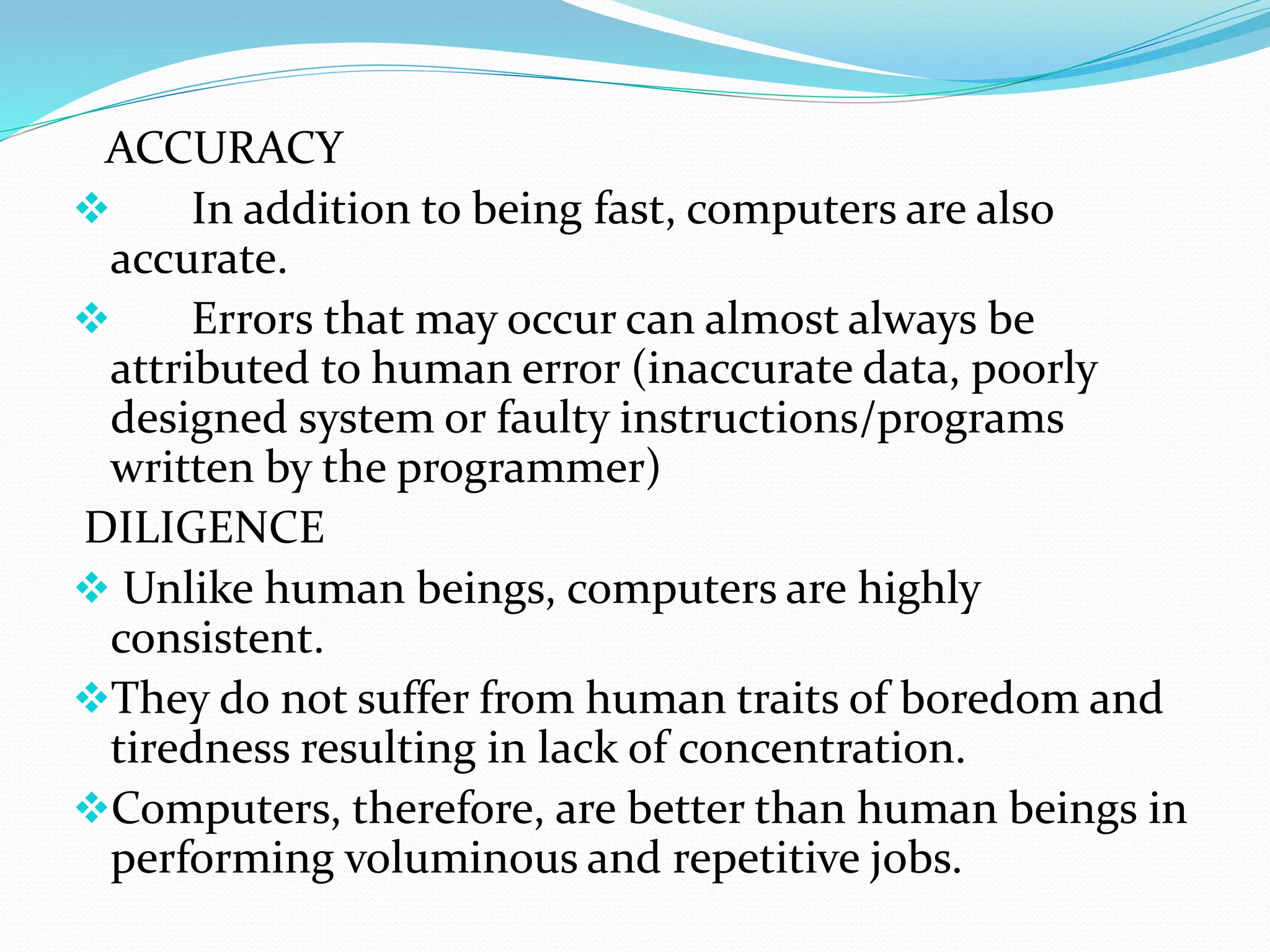 ACCURACY

❖ In addition to being fast, computers are also accurate.

❖ Errors that may occur can almost always be attributed to human error (inaccurate data, poorly designed system or faulty instructions/programs written by the programmer)

DILIGENCE

❖ Unlike human beings, computers are highly consistent.

❖ They do not suffer from human traits of boredom and tiredness resulting in lack of concentration.

❖ Computers, therefore, are better than human beings in performing voluminous and repetitive jobs.